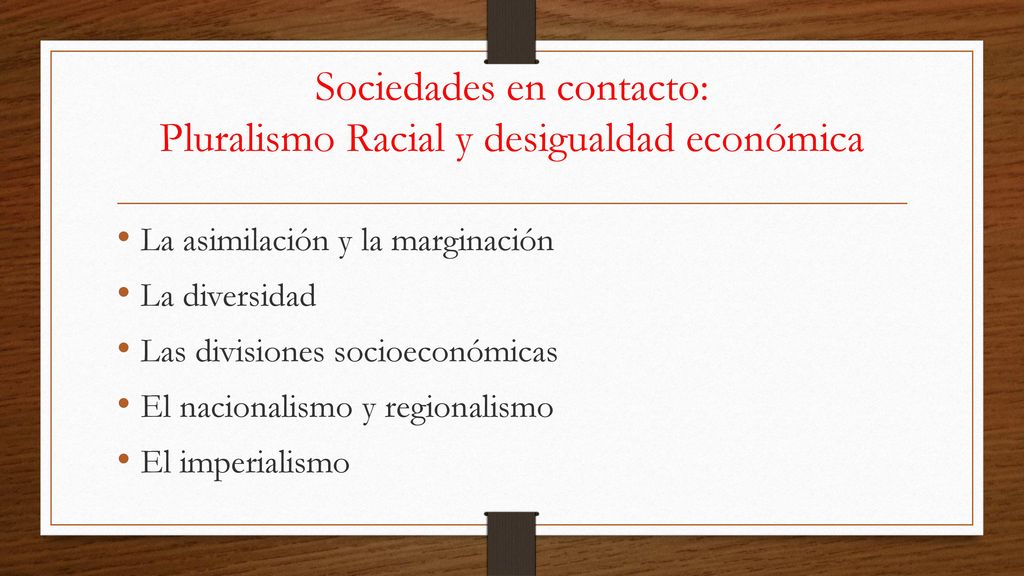 Sociedades en contacto:
Pluralismo Racial y desigualdad económica

• La asimilación y la marginación
• La diversidad
• Las divisiones socioeconómicas
• El nacionalismo y regionalismo
• El imperialismo